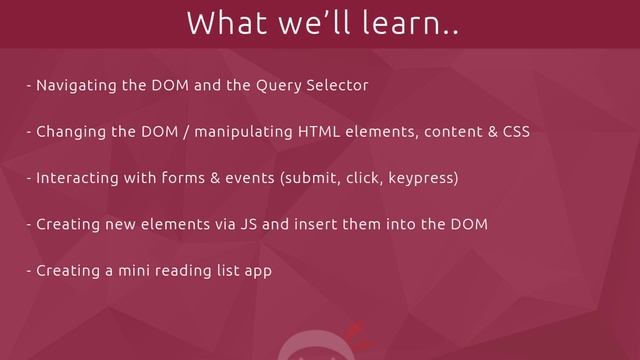 What we'll learn..

- Navigating the DOM and the Query Selector

- Changing the DOM / manipulating HTML elements, content & CSS

- Interacting with forms & events (submit, click, keypress)

- Creating new elements via JS and insert them into the DOM

- Creating a mini reading list app